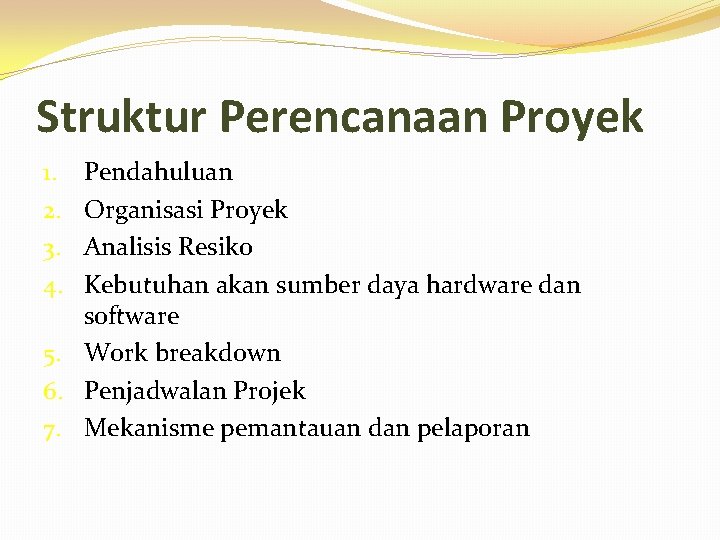 Struktur Perencanaan Proyek

1. Pendahuluan
2. Organisasi Proyek
3. Analisis Resiko
4. Kebutuhan akan sumber daya hardware dan software
5. Work breakdown
6. Penjadwalan Projek
7. Mekanisme pemantauan dan pelaporan